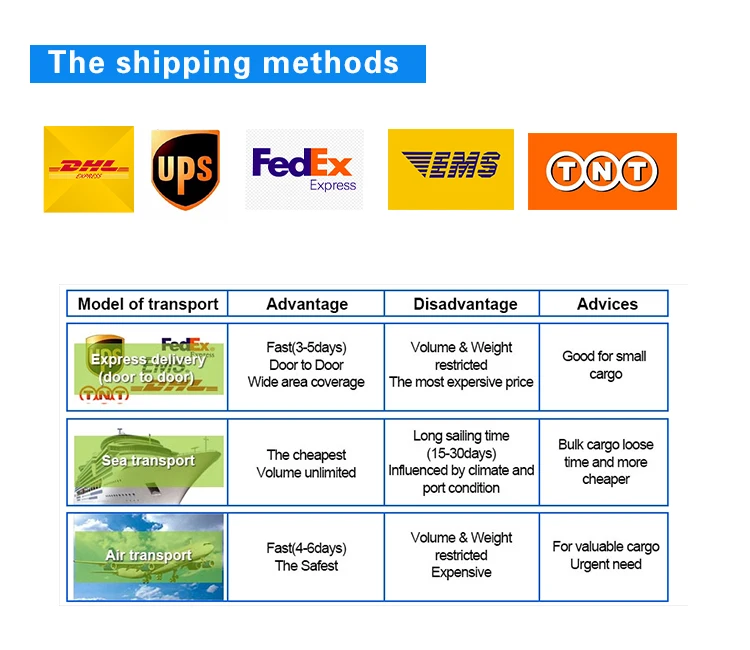 The shipping methods

DHL EXPRESS

UPS

FedEx Express

EMS

TNT

| Model of transport | Advantage | Disadvantage | Advices |
|---|---|---|---|
| Express delivery (door to door) | Fast(3-5days) Door to Door Wide area coverage | Volume & Weight restricted The most expersive price | Good for small cargo |
| Sea transport | The cheapest Volume unlimited | Long sailing time (15-30days) Influenced by climate and port condition | Bulk cargo loose time and more cheaper |
| Air transport | Fast(4-6days) The Safest | Volume & Weight restricted Expensive | For valuable cargo Urgent need |